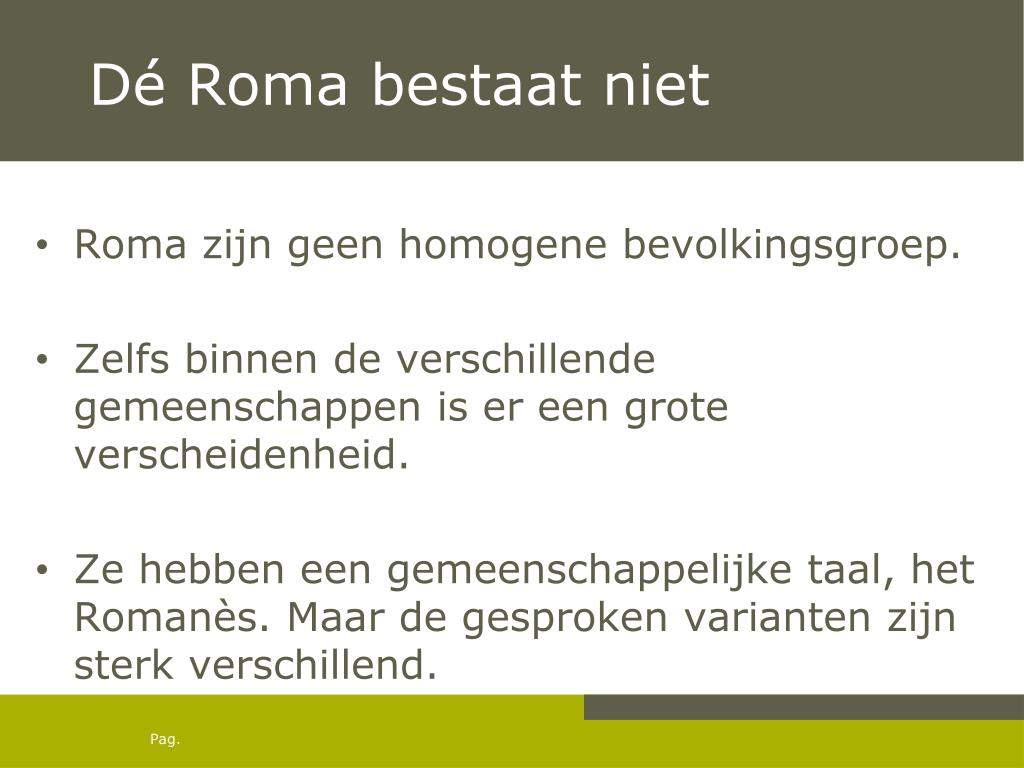 Dé Roma bestaat niet

• Roma zijn geen homogene bevolkingsgroep.

• Zelfs binnen de verschillende gemeenschappen is er een grote verscheidenheid.

• Ze hebben een gemeenschappelijke taal, het Romanès. Maar de gesproken varianten zijn sterk verschillend.

Pag.